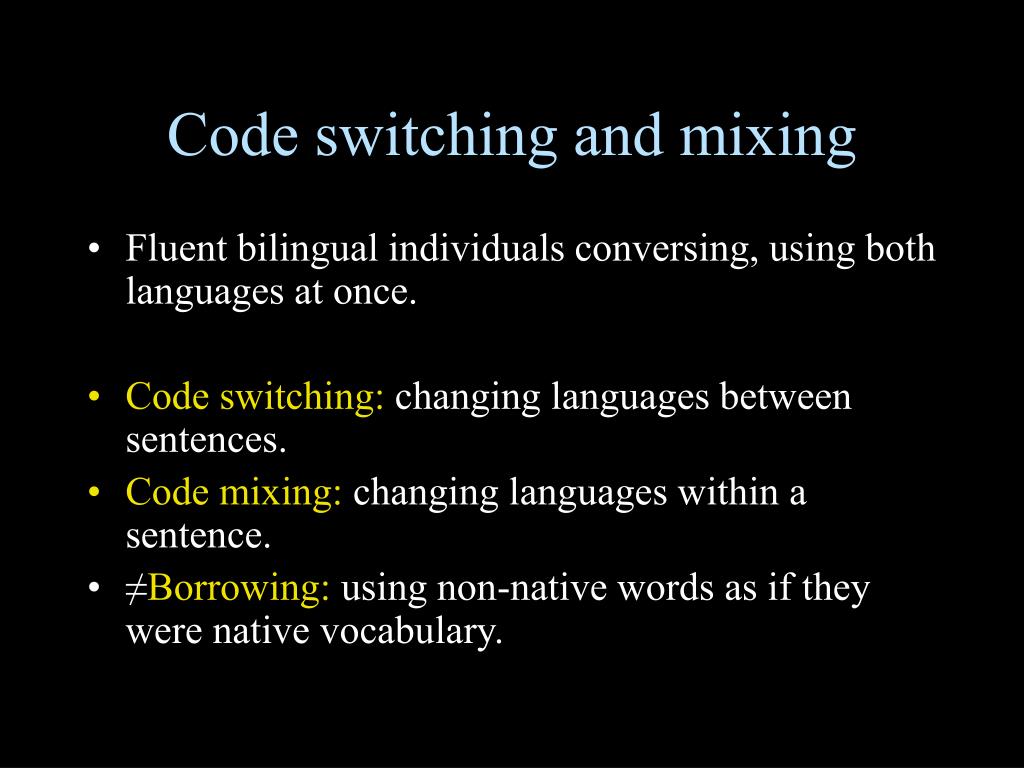 Code switching and mixing

• Fluent bilingual individuals conversing, using both languages at once.

• Code switching: changing languages between sentences.
• Code mixing: changing languages within a sentence.
• ≠Borrowing: using non-native words as if they were native vocabulary.